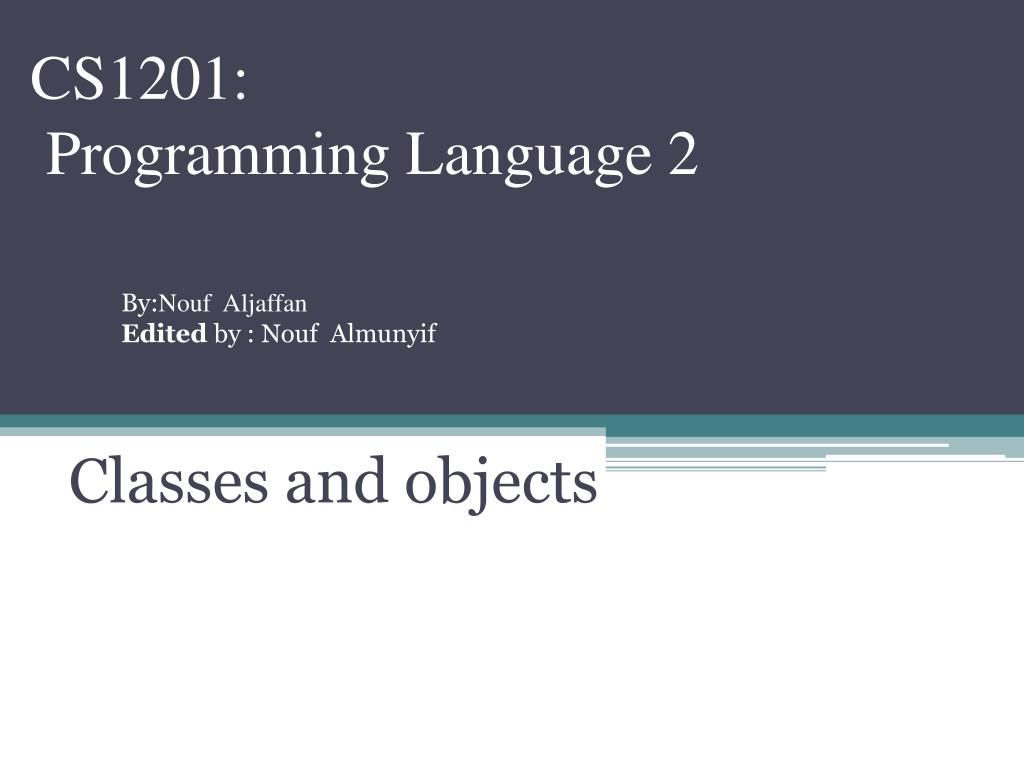 CS1201:
Programming Language 2

By:Nouf Aljaffan
Edited by : Nouf Almunyif

Classes and objects